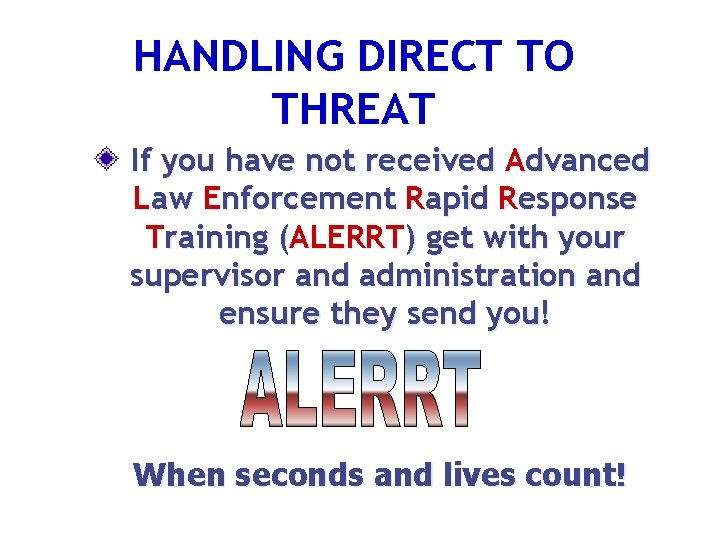 HANDLING DIRECT TO THREAT

If you have not received Advanced Law Enforcement Rapid Response Training (ALERRT) get with your supervisor and administration and ensure they send you!

ALERRT

When seconds and lives count!